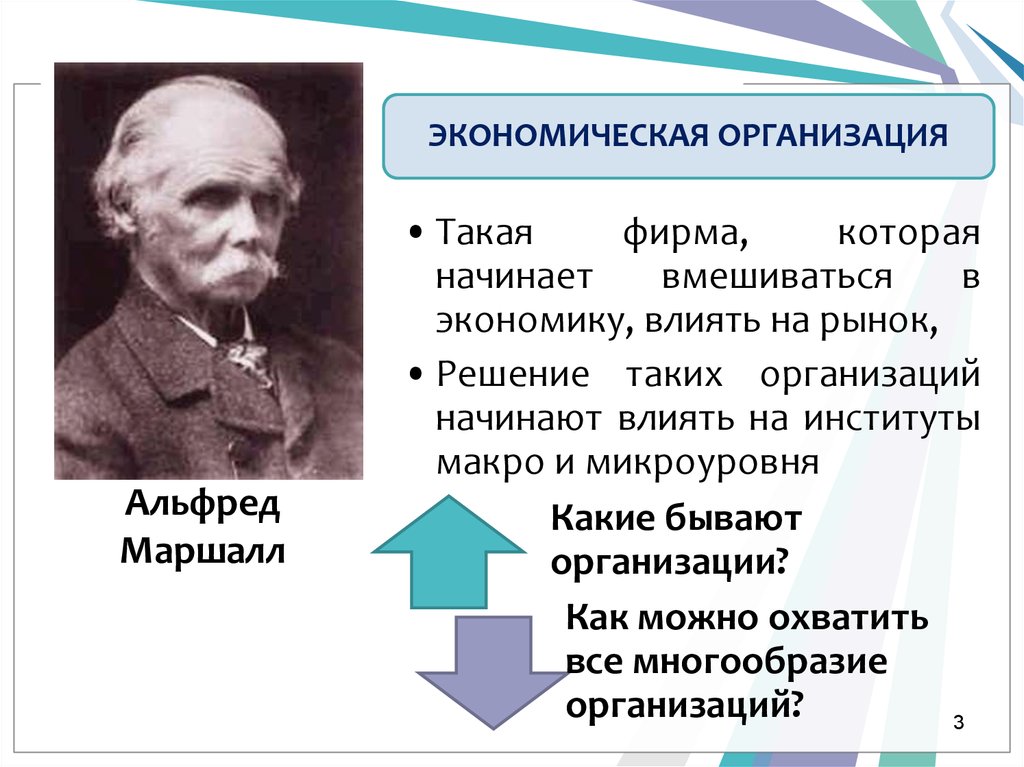 ЭКОНОМИЧЕСКАЯ ОРГАНИЗАЦИЯ

• Такая фирма, которая начинает вмешиваться в экономику, влиять на рынок,

• Решение таких организаций начинают влиять на институты макро и микроуровня

Альфред Маршалл

Какие бывают организации?

Как можно охватить все многообразие организаций?

3